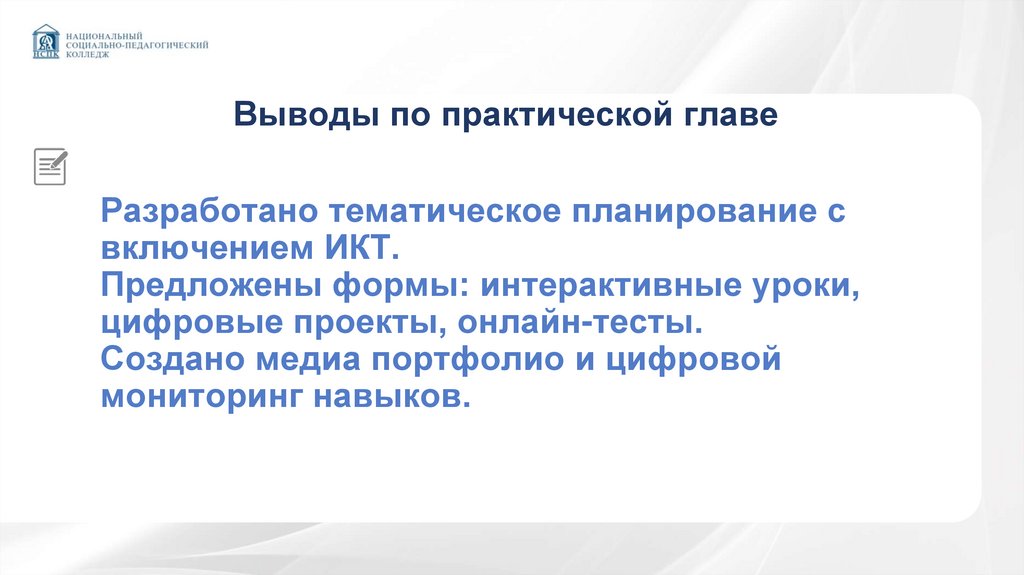 НСПК
НАЦИОНАЛЬНЫЙ
СОЦИАЛЬНО-ПЕДАГОГИЧЕСКИЙ
КОЛЛЕДЖ

Выводы по практической главе

Разработано тематическое планирование с включением ИКТ.
Предложены формы: интерактивные уроки, цифровые проекты, онлайн-тесты.
Создано медиа портфолио и цифровой мониторинг навыков.